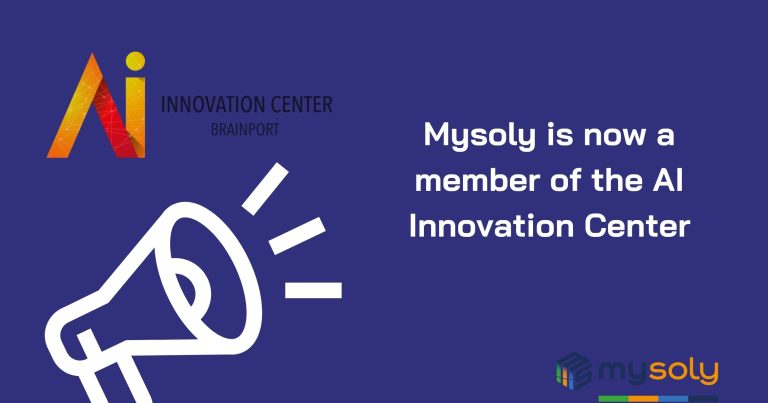 Ai INNOVATION CENTER
BRAINPORT

Mysoly is now a member of the AI Innovation Center

mysoly